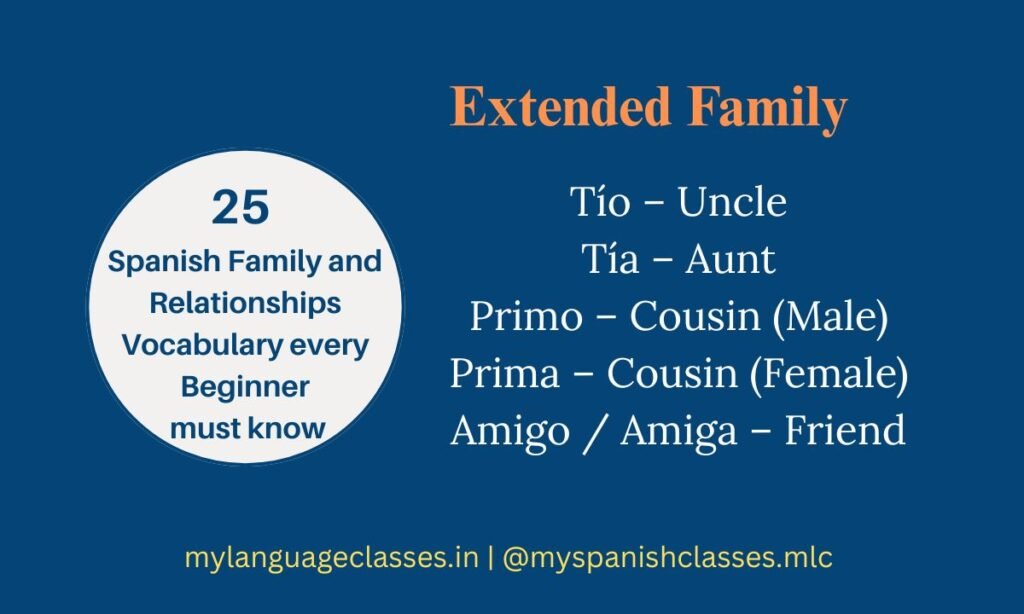 25
Spanish Family and Relationships Vocabulary every Beginner must know

Extended Family

Tío – Uncle
Tía – Aunt
Primo – Cousin (Male)
Prima – Cousin (Female)
Amigo / Amiga – Friend

mylanguageclasses.in | @myspanishclasses.mlc